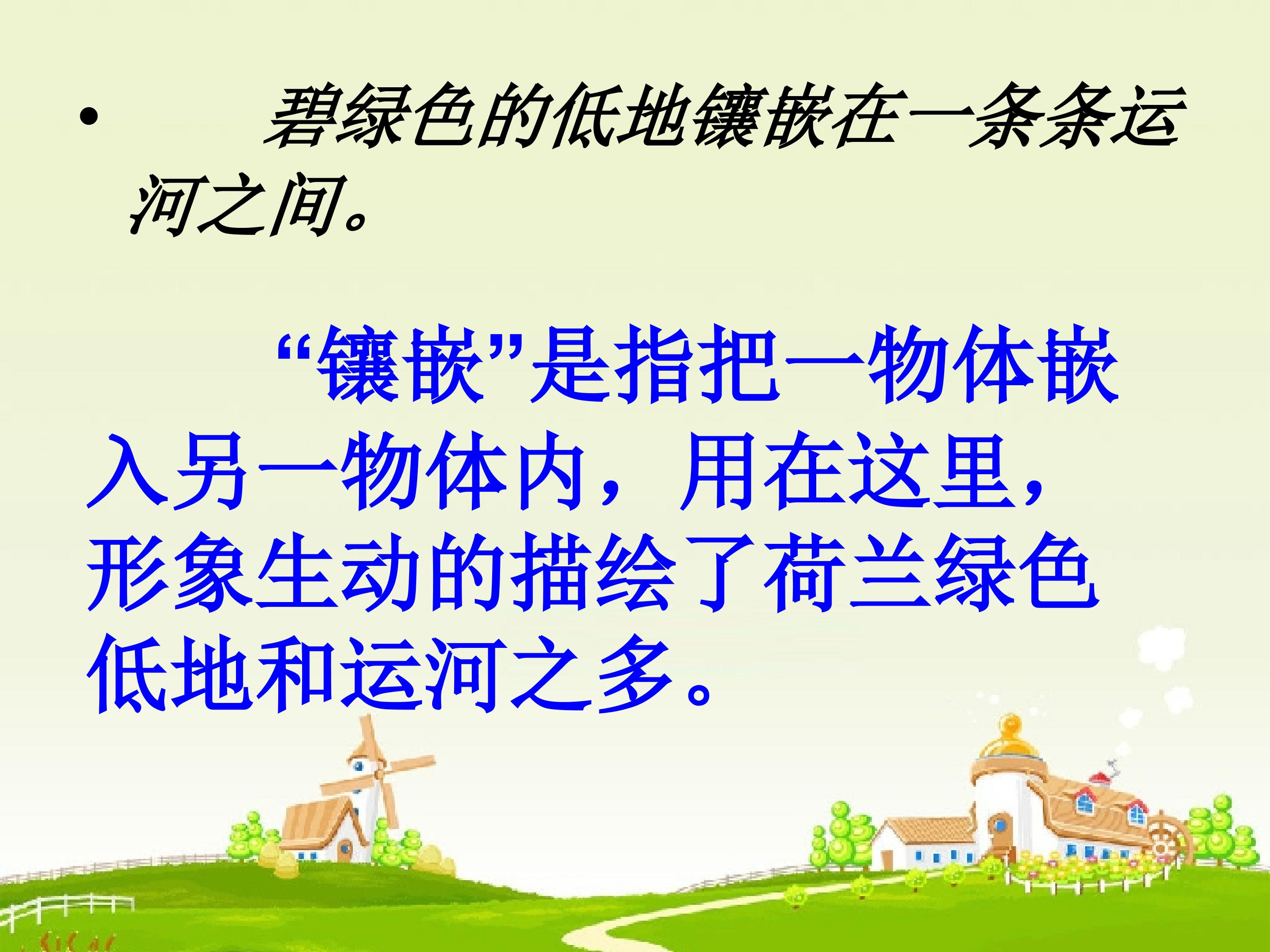 • 碧绿色的低地镶嵌在一条条运河之间。

“镶嵌”是指把一物体嵌入另一物体内，用在这里，形象生动的描绘了荷兰绿色低地和运河之多。